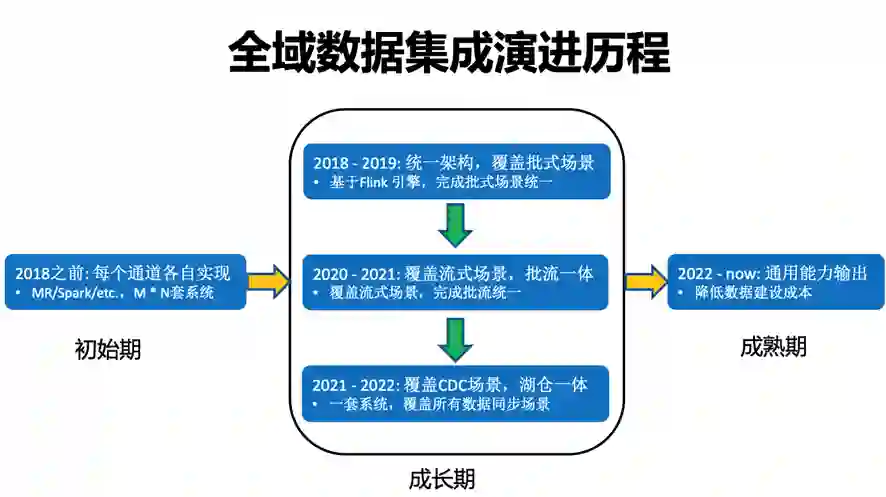 全域数据集成演进历程

2018之前: 每个通道各自实现
• MR/Spark/etc.，M * N套系统

初始期

2018 - 2019: 统一架构，覆盖批式场景
• 基于Flink 引擎，完成批式场景统一

2020 - 2021: 覆盖流式场景，批流一体
• 覆盖流式场景，完成批流统一

2021 - 2022: 覆盖CDC场景，湖仓一体
• 一套系统，覆盖所有数据同步场景

成长期

2022 - now: 通用能力输出
• 降低数据建设成本

成熟期